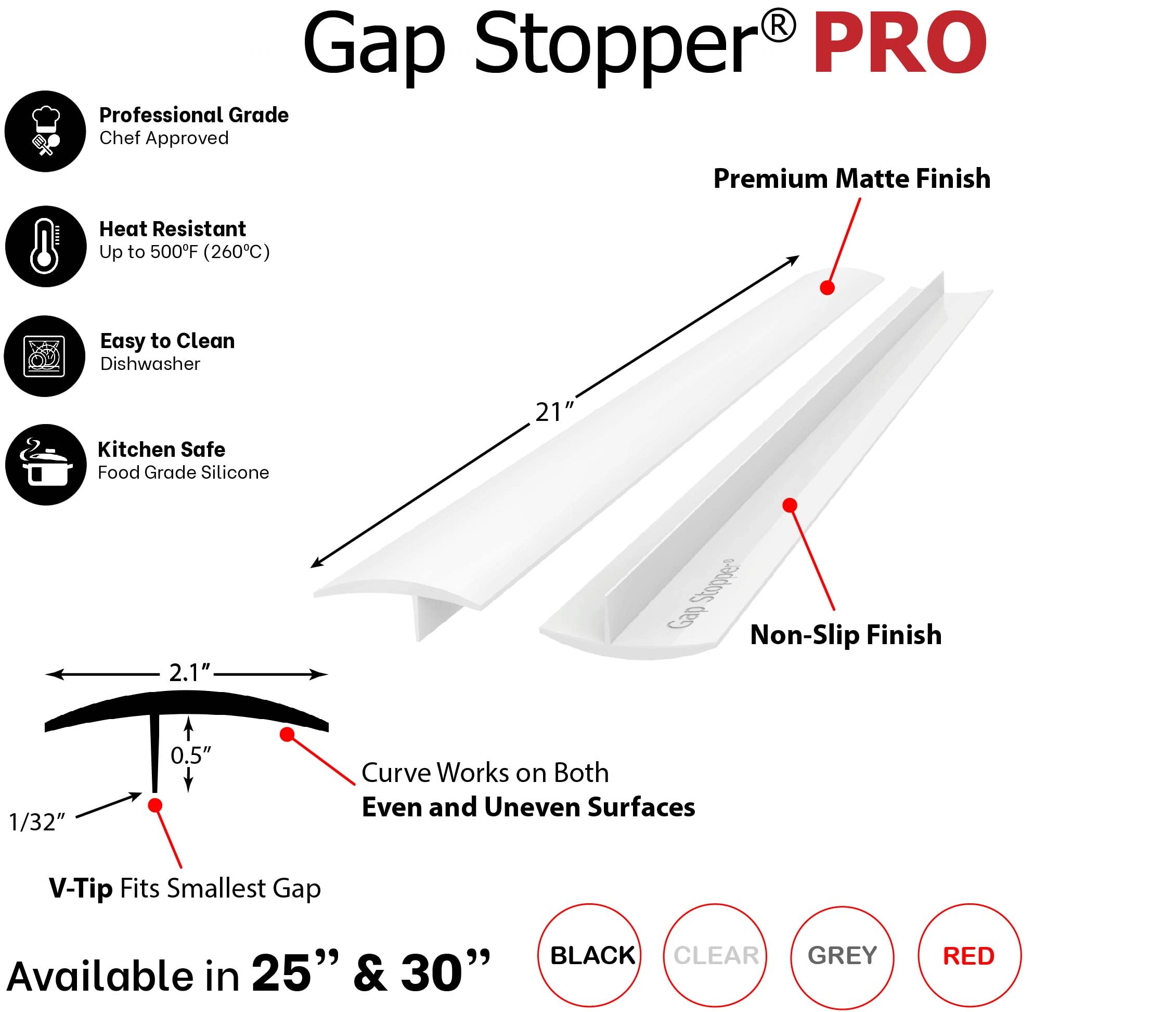 Gap Stopper® PRO

Professional Grade
Chef Approved

Heat Resistant
Up to 500°F (260°C)

Easy to Clean
Dishwasher

Kitchen Safe
Food Grade Silicone

Premium Matte Finish

21″

Gap Stopper®

Non-Slip Finish

2.1″

0.5″

1/32″

Curve Works on Both
Even and Uneven Surfaces

V-Tip Fits Smallest Gap

Available in 25” & 30”

BLACK

CLEAR

GREY

RED